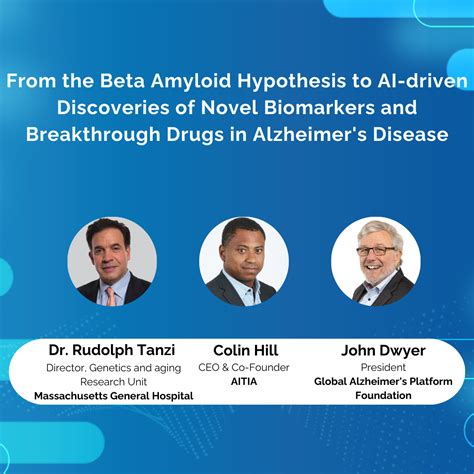 From the Beta Amyloid Hypothesis to AI-driven Discoveries of Novel Biomarkers and Breakthrough Drugs in Alzheimer's Disease

Dr. Rudolph Tanzi
Director, Genetics and aging Research Unit
Massachusetts General Hospital

Colin Hill
CEO & Co-Founder
AITIA

John Dwyer
President
Global Alzheimer's Platform Foundation